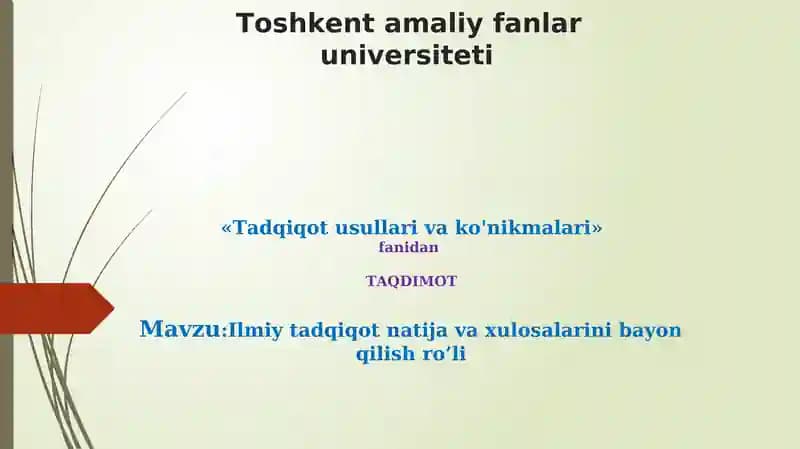 Toshkent amaliy fanlar universiteti

«Tadqiqot usullari va ko'nikmalari» fanidan

TAQDIMOT

Mavzu:Ilmiy tadqiqot natija va xulosalarini bayon qilish ro’li